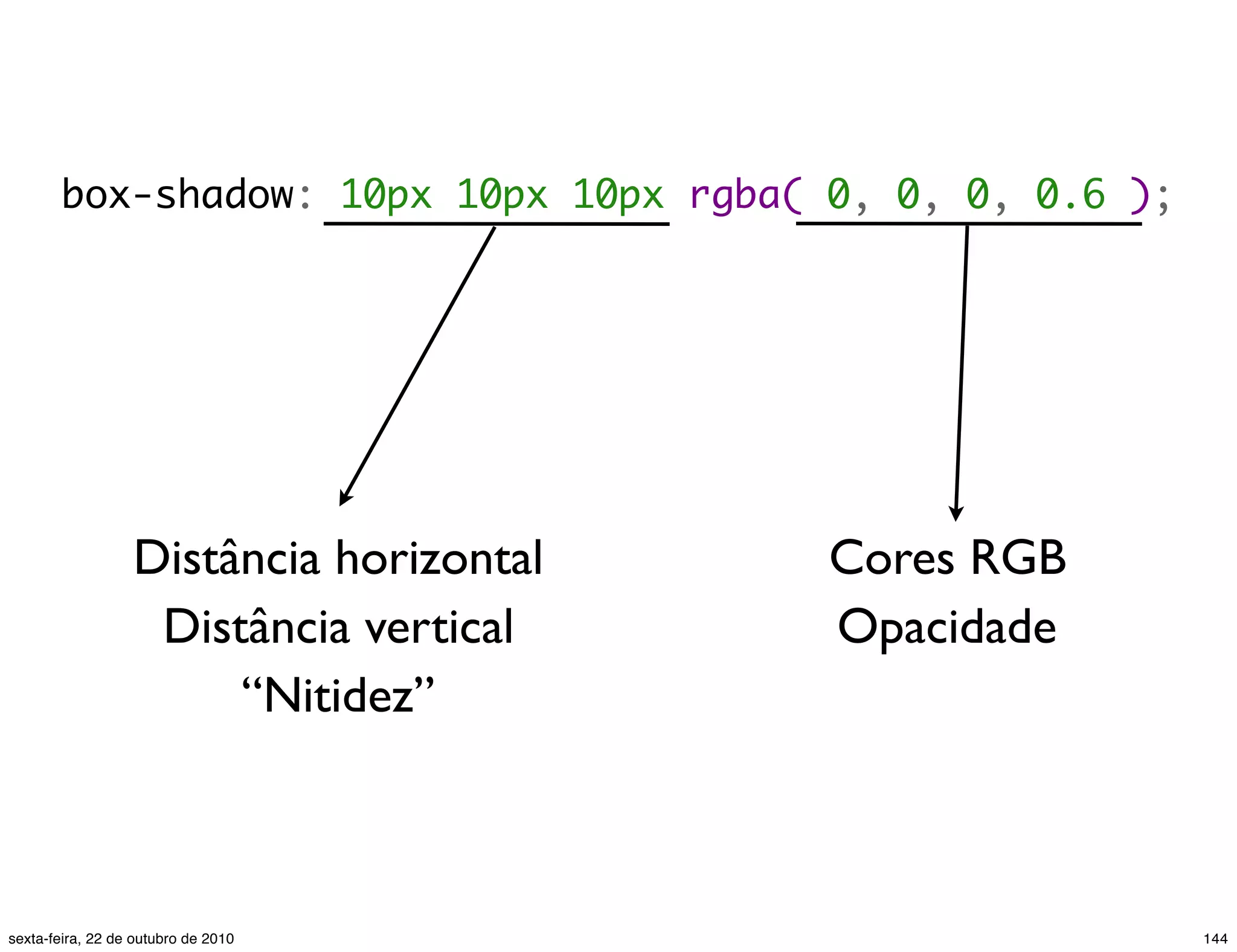 box-shadow: 10px 10px 10px rgba( 0, 0, 0, 0.6 );

Distância horizontal
Distância vertical
“Nitidez”

Cores RGB
Opacidade

sexta-feira, 22 de outubro de 2010

144